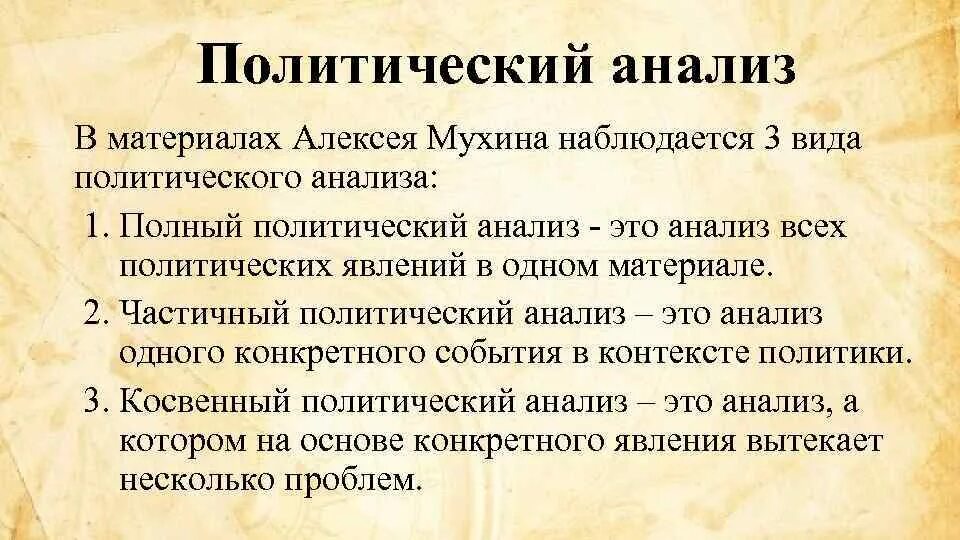 Политический анализ

В материалах Алексея Мухина наблюдается 3 вида политического анализа:

1. Полный политический анализ - это анализ всех политических явлений в одном материале.
2. Частичный политический анализ – это анализ одного конкретного события в контексте политики.
3. Косвенный политический анализ – это анализ, а котором на основе конкретного явления вытекает несколько проблем.